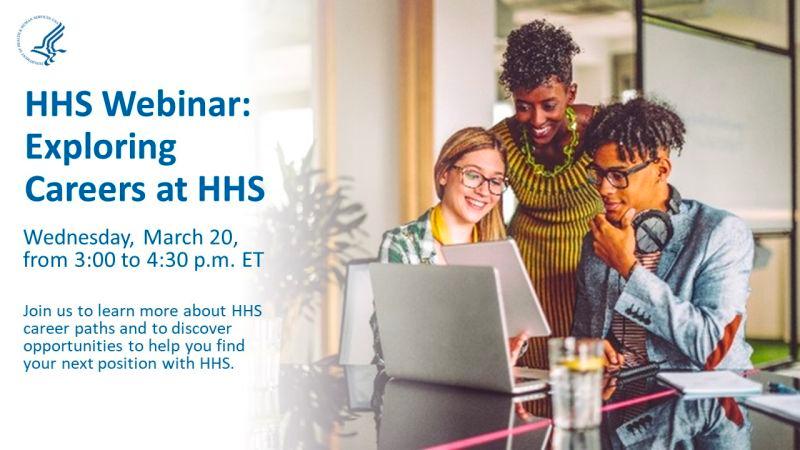 HHS Webinar: Exploring Careers at HHS

Wednesday, March 20, from 3:00 to 4:30 p.m. ET

Join us to learn more about HHS career paths and to discover opportunities to help you find your next position with HHS.